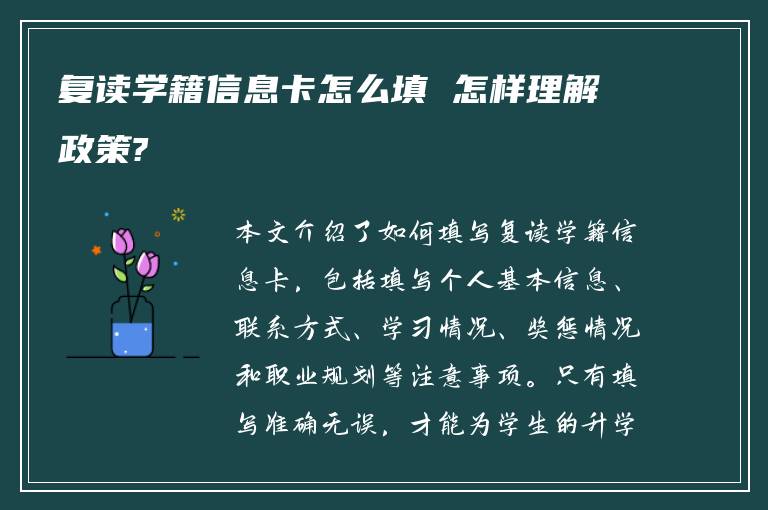 复读学籍信息卡怎么填 怎样理解政策?

本文介绍了如何填写复读学籍信息卡，包括填写个人基本信息、联系方式、学习情况、奖惩情况和职业规划等注意事项。只有填写准确无误，才能为学生的升学